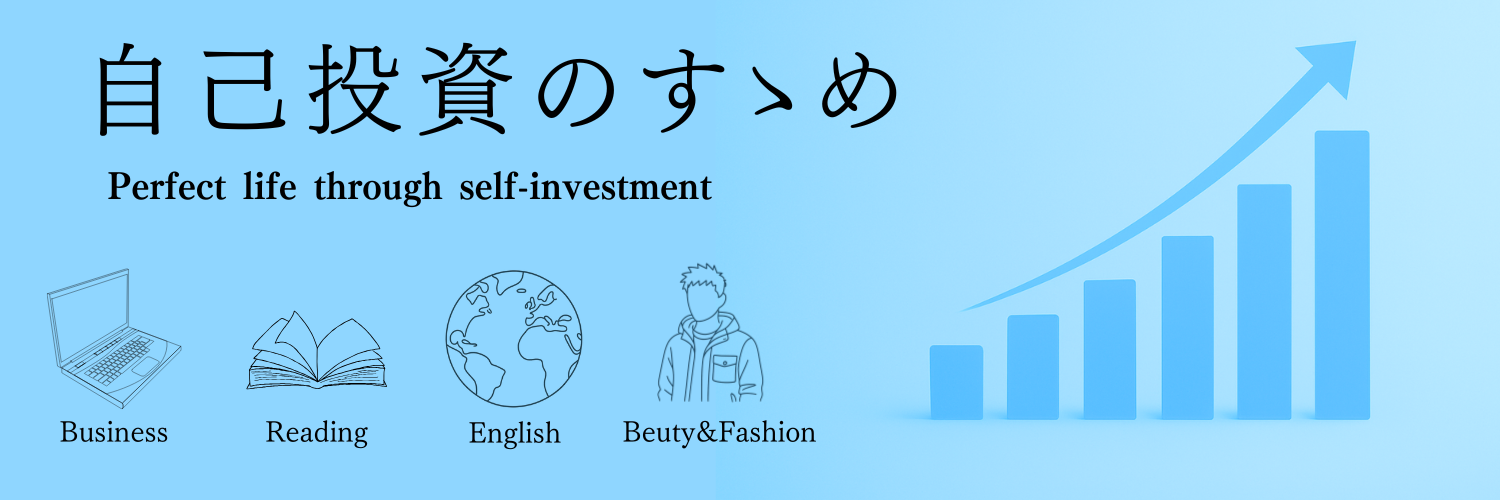 自己投資のすゝめ

Perfect life through self-investment

Business

Reading

English

Beuty&Fashion